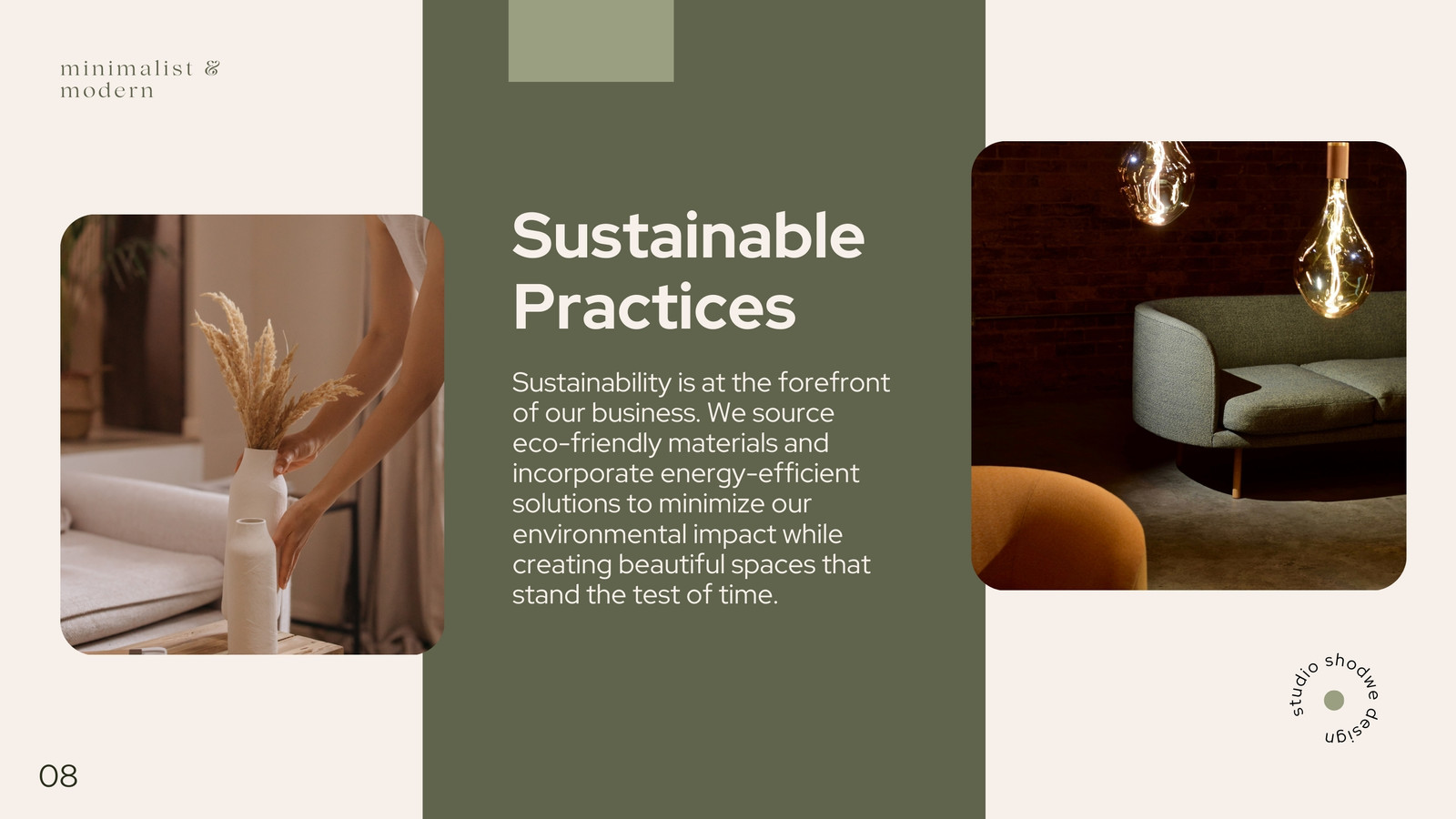 minimalist &
modern

Sustainable Practices

Sustainability is at the forefront of our business. We source eco-friendly materials and incorporate energy-efficient solutions to minimize our environmental impact while creating beautiful spaces that stand the test of time.

studio shodwe design

08